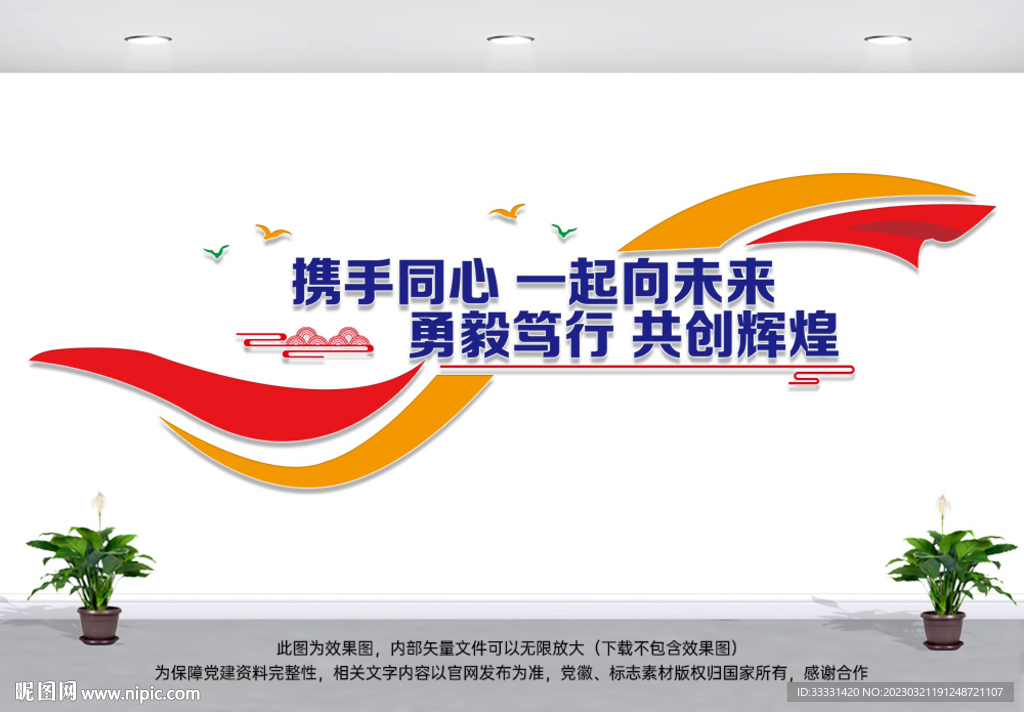 携手同心 一起向未来
勇毅笃行 共创辉煌

此图为效果图，内部矢量文件可以无限放大（下载不包含效果图）
为保障党建资料完整性，相关文字内容以官网发布为准，党徽、标志素材版权归国家所有，感谢合作

昵图网 www.nipic.com

ID:33331420 NO:20230321191248721107